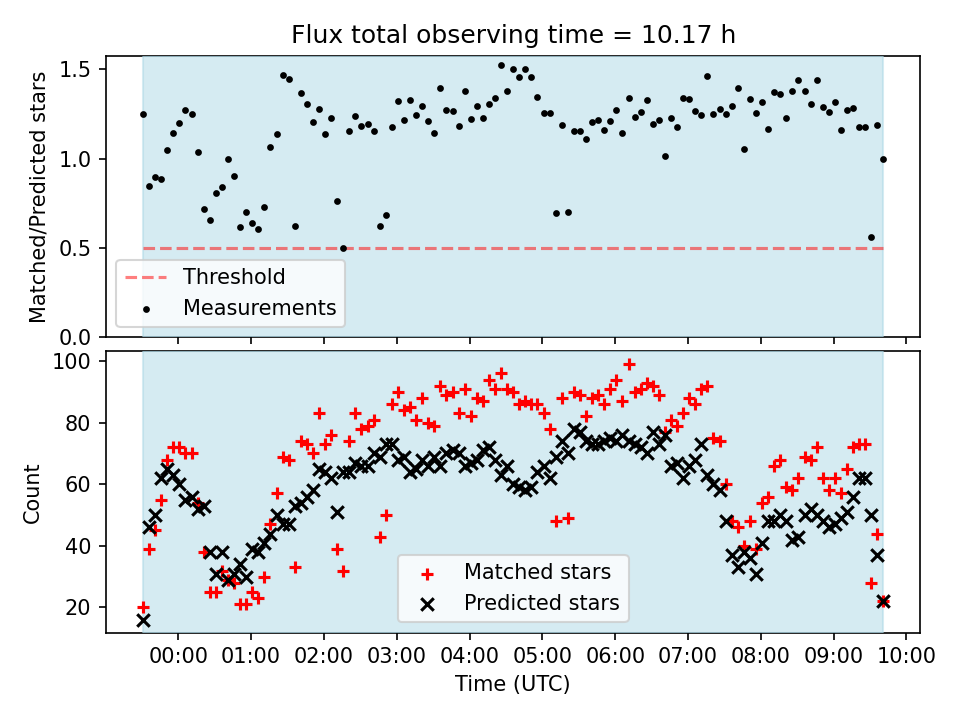 Flux total observing time = 10.17 h

Matched/Predicted stars

1.5
1.0
0.5
0.0

Threshold
Measurements

Count

100
80
60
40
20

Matched stars
Predicted stars

00:00 01:00 02:00 03:00 04:00 05:00 06:00 07:00 08:00 09:00 10:00

Time (UTC)